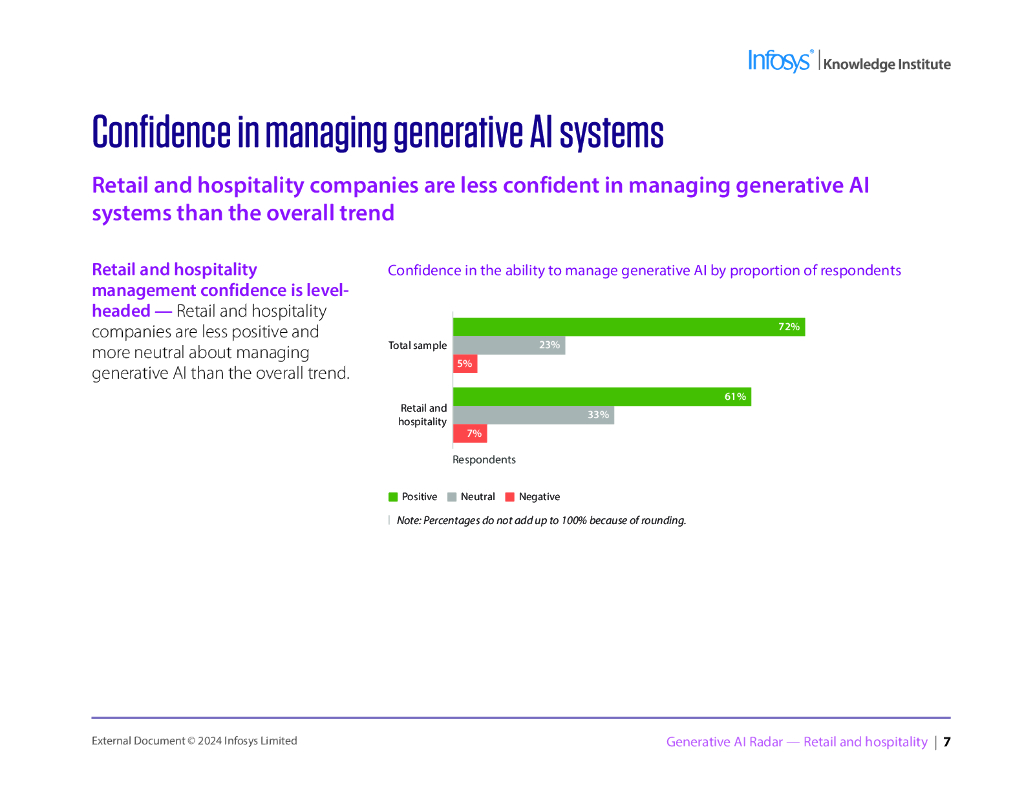 Infosys® | Knowledge Institute

Confidence in managing generative AI systems

Retail and hospitality companies are less confident in managing generative AI systems than the overall trend

Retail and hospitality management confidence is level-headed — Retail and hospitality companies are less positive and more neutral about managing generative AI than the overall trend.

Confidence in the ability to manage generative AI by proportion of respondents

Total sample
72%
23%
5%

Retail and hospitality
61%
33%
7%

Respondents

Positive Neutral Negative

Note: Percentages do not add up to 100% because of rounding.

External Document © 2024 Infosys Limited

Generative AI Radar — Retail and hospitality | 7